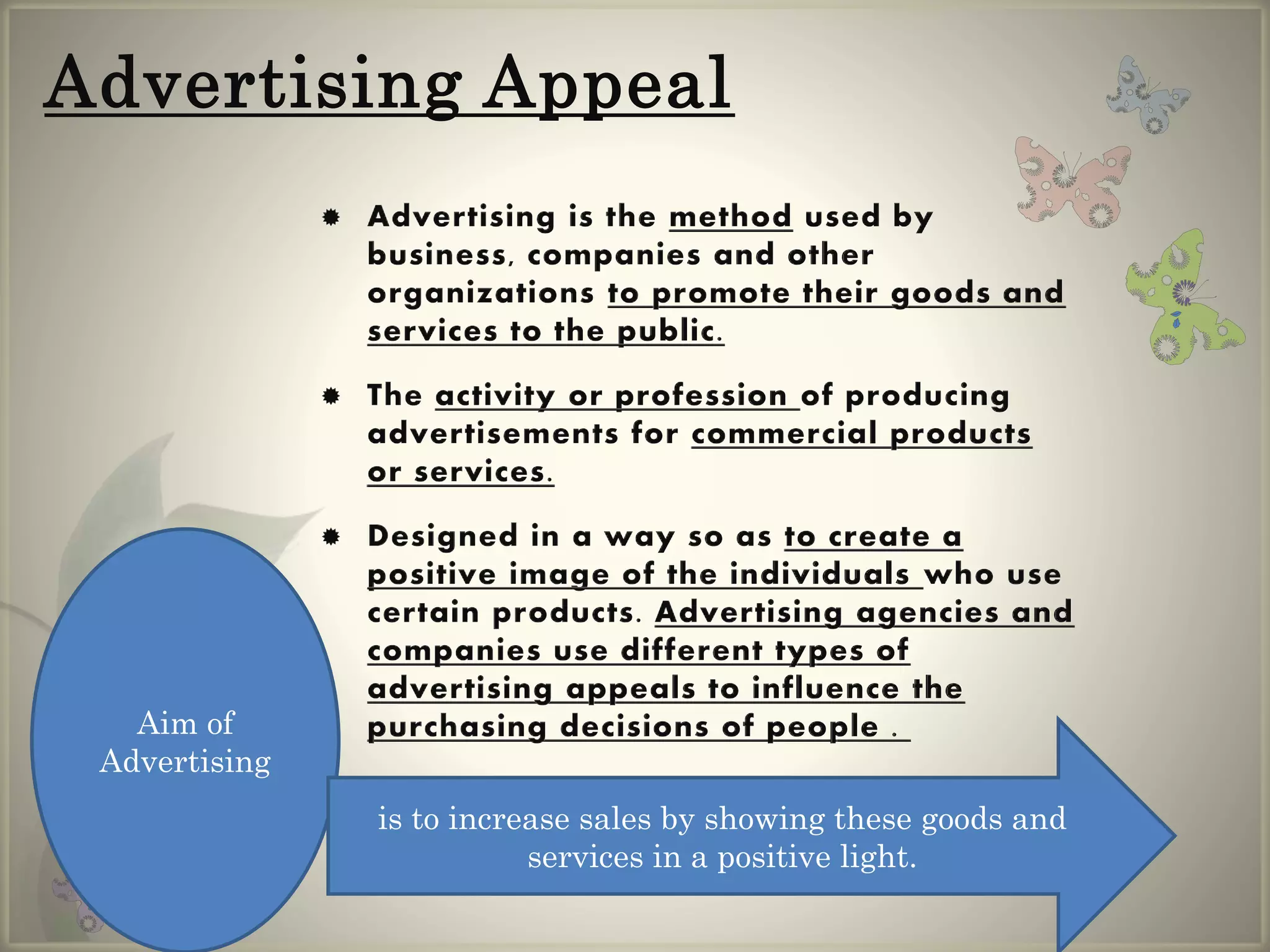 Advertising Appeal

Advertising is the method used by business, companies and other organizations to promote their goods and services to the public.

The activity or profession of producing advertisements for commercial products or services.

Designed in a way so as to create a positive image of the individuals who use certain products. Advertising agencies and companies use different types of advertising appeals to influence the purchasing decisions of people .

Aim of Advertising

is to increase sales by showing these goods and services in a positive light.